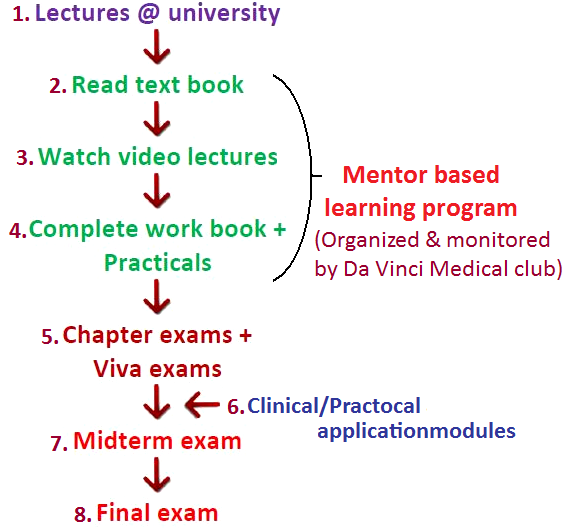 1. Lectures @ university

2. Read text book

3. Watch video lectures

4. Complete work book + Practicals

Mentor based learning program (Organized & monitored by Da Vinci Medical club)

5. Chapter exams + Viva exams

6. Clinical/Practocal applicationmodules

7. Midterm exam

8. Final exam